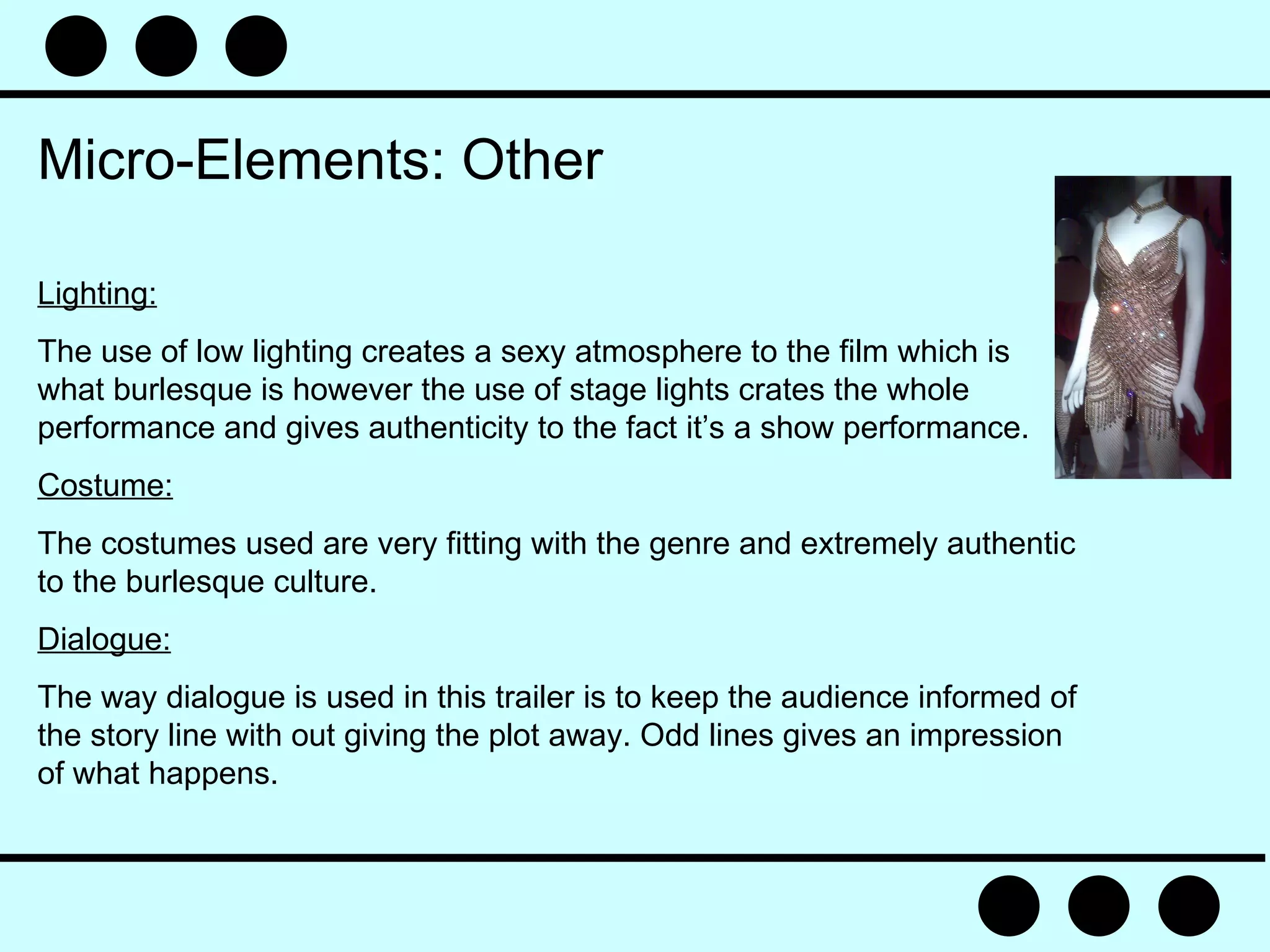 Micro-Elements: Other

Lighting:

The use of low lighting creates a sexy atmosphere to the film which is what burlesque is however the use of stage lights crates the whole performance and gives authenticity to the fact it's a show performance.

Costume:

The costumes used are very fitting with the genre and extremely authentic to the burlesque culture.

Dialogue:

The way dialogue is used in this trailer is to keep the audience informed of the story line with out giving the plot away. Odd lines gives an impression of what happens.